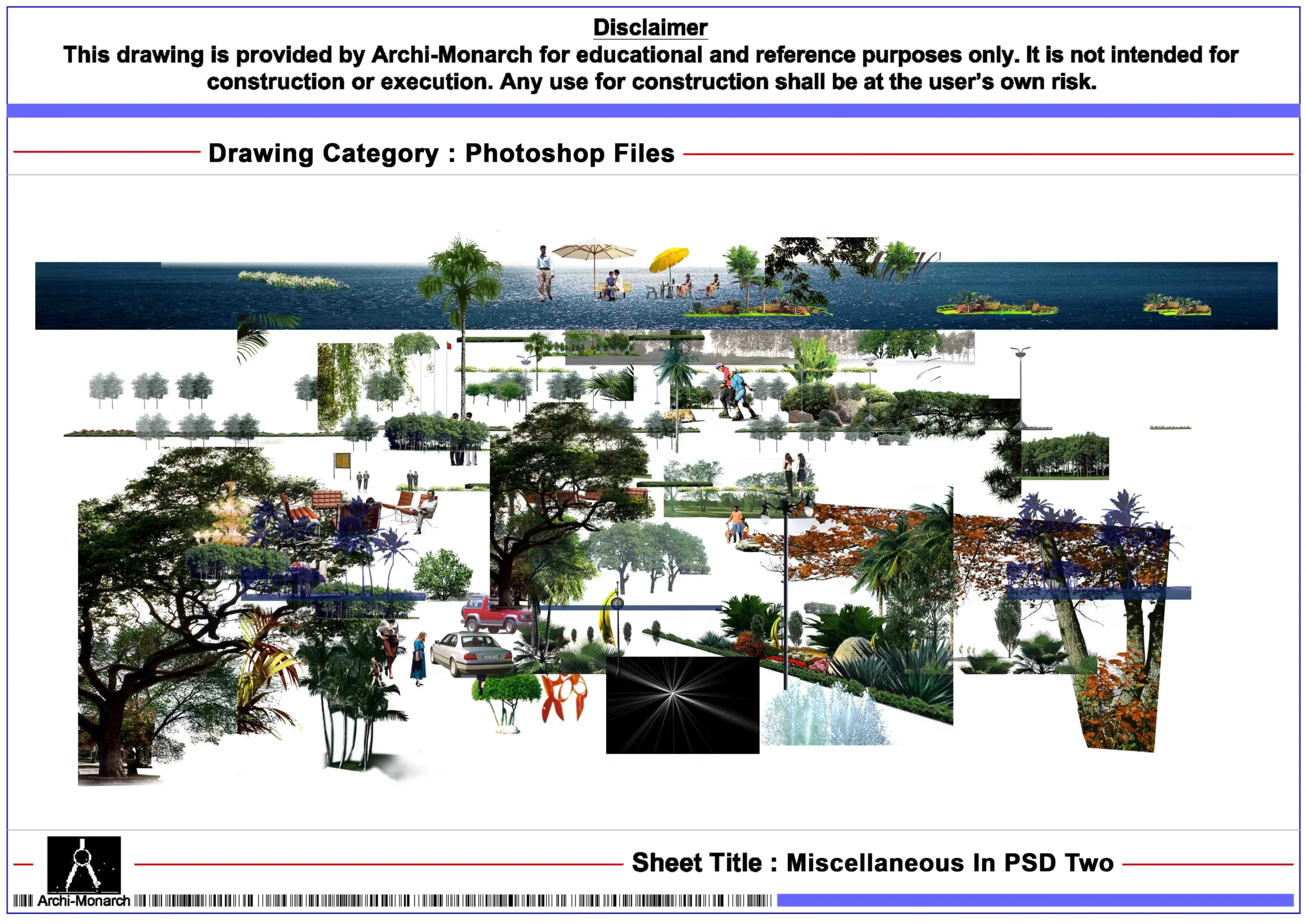 Disclaimer
This drawing is provided by Archi-Monarch for educational and reference purposes only. It is not intended for construction or execution. Any use for construction shall be at the user's own risk.

Drawing Category : Photoshop Files

Sheet Title : Miscellaneous In PSD Two

Archi-Monarch